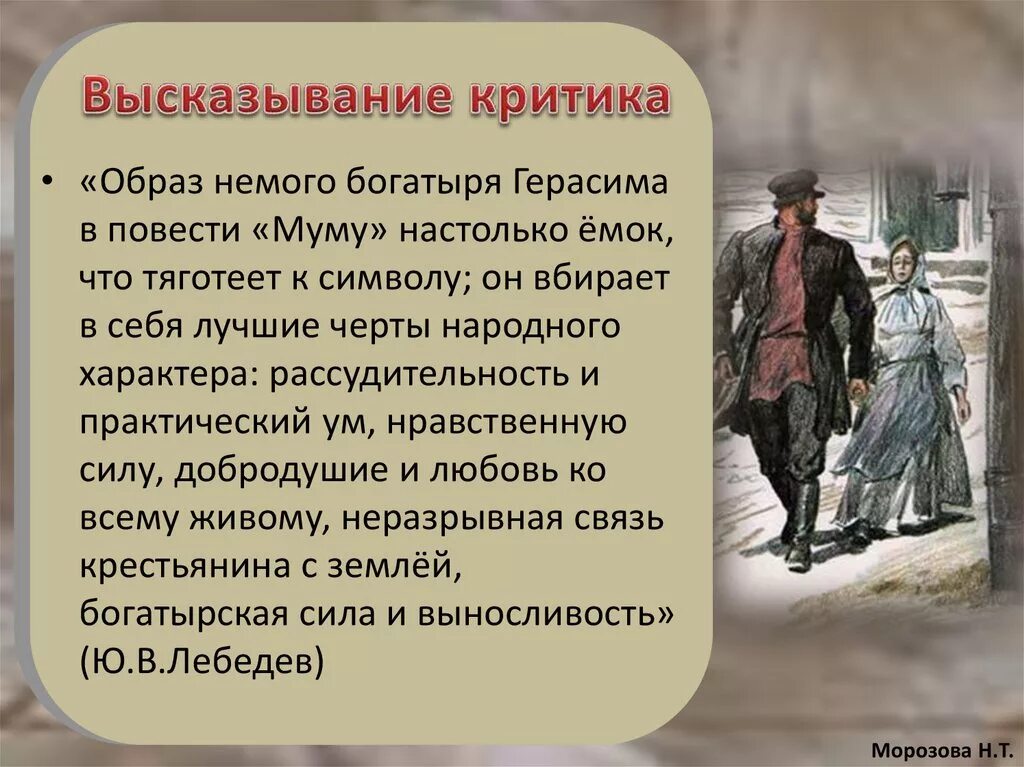 Высказывание критика

• «Образ немого богатыря Герасима в повести «Муму» настолько ёмок, что тяготеет к символу; он вбирает в себя лучшие черты народного характера: рассудительность и практический ум, нравственную силу, добродушие и любовь ко всему живому, неразрывная связь крестьянина с землёй, богатырская сила и выносливость» (Ю.В.Лебедев)

Морозова Н.Т.